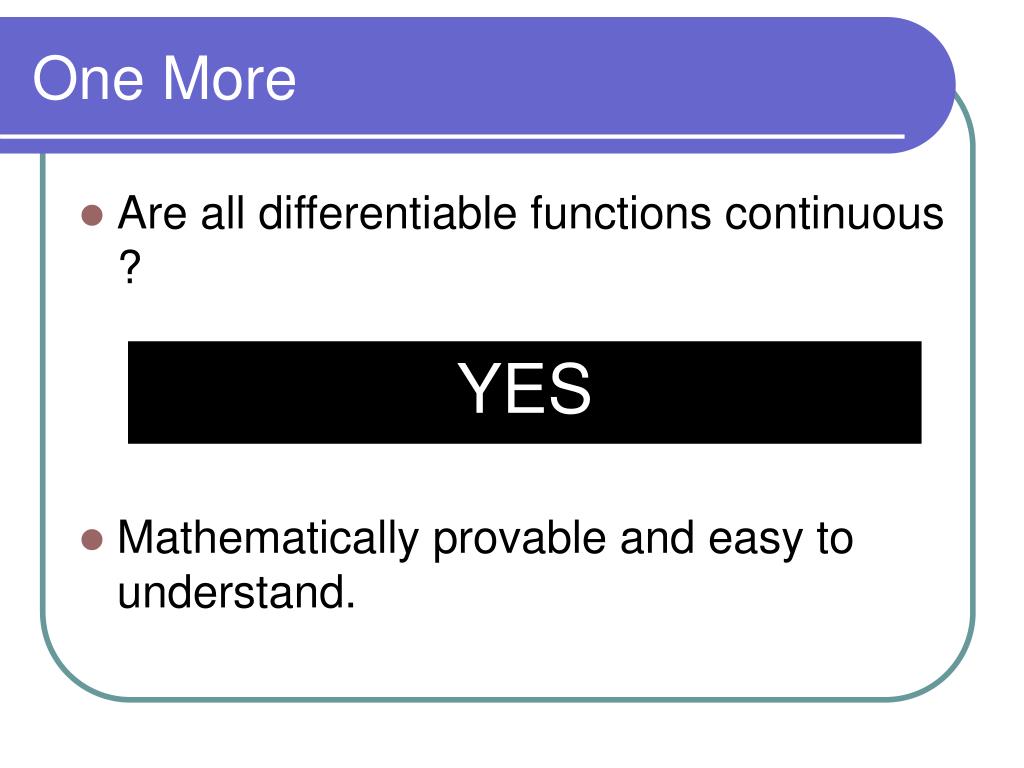 One More

Are all differentiable functions continuous ?

YES

Mathematically provable and easy to understand.